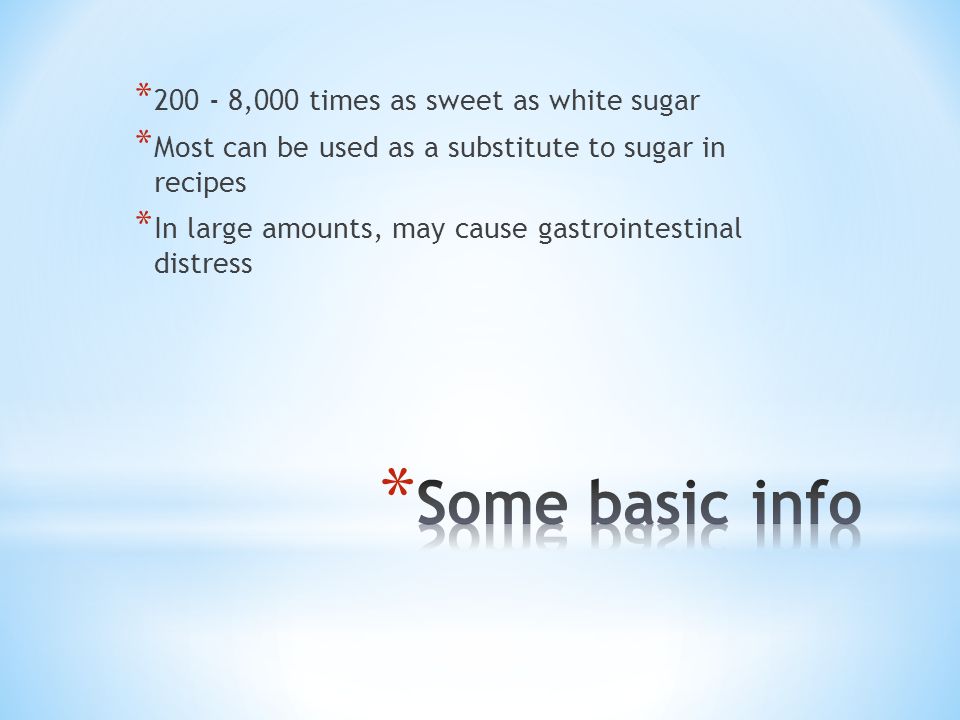 *200 - 8,000 times as sweet as white sugar
*Most can be used as a substitute to sugar in recipes
*In large amounts, may cause gastrointestinal distress

*Some basic info